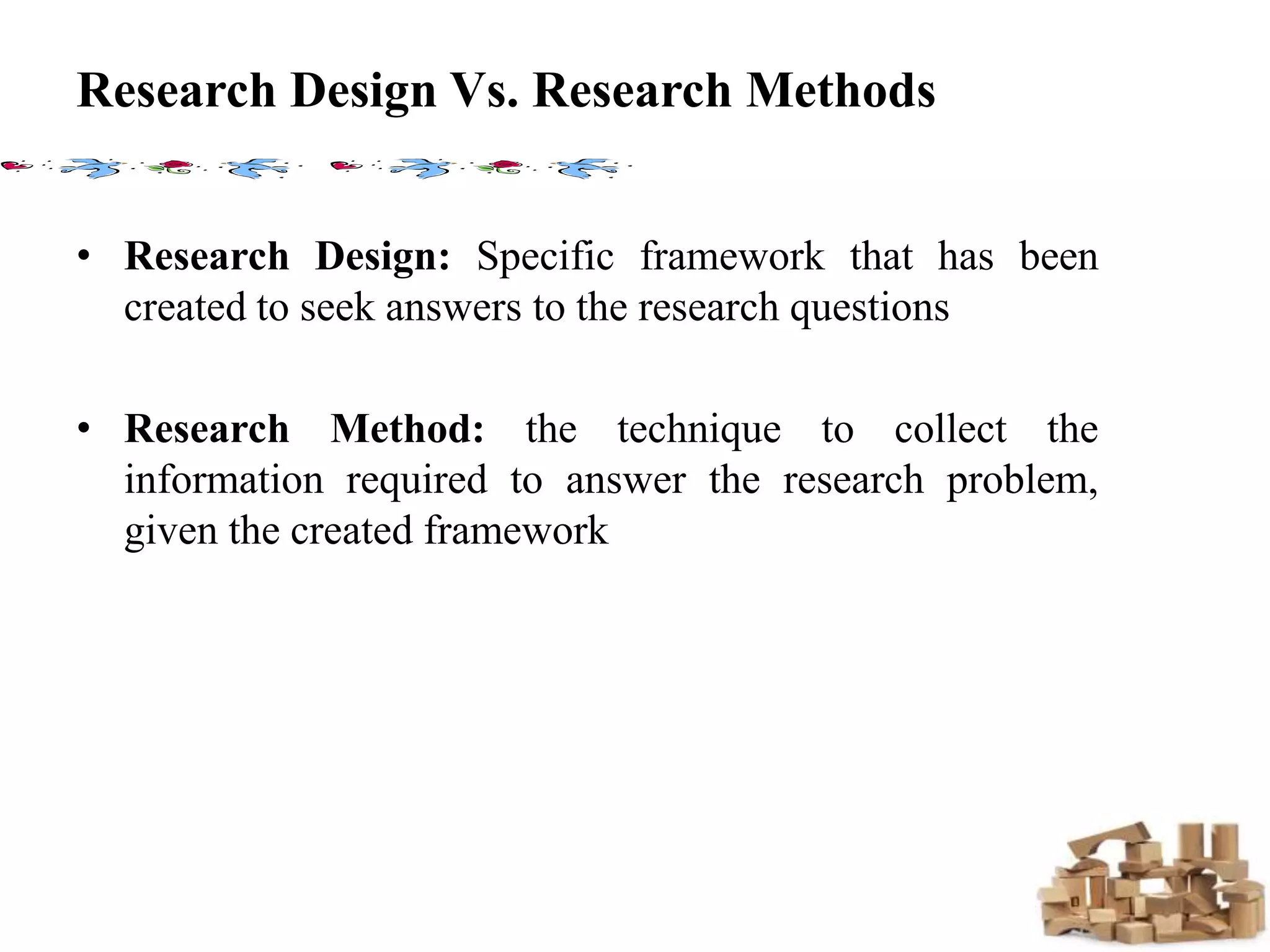 Research Design Vs. Research Methods

• Research Design: Specific framework that has been created to seek answers to the research questions

• Research Method: the technique to collect the information required to answer the research problem, given the created framework